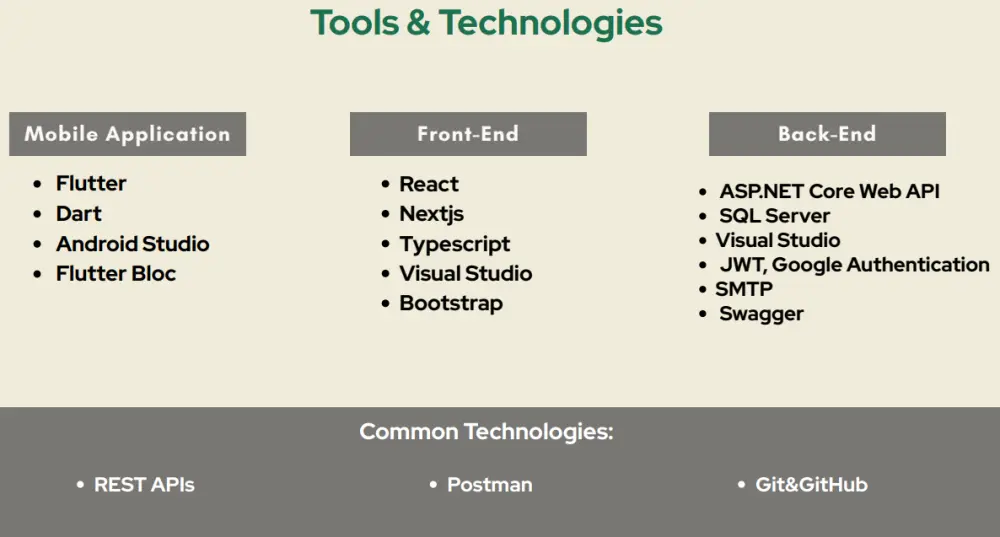 Tools & Technologies

Mobile Application
- Flutter
- Dart
- Android Studio
- Flutter Bloc

Front-End
- React
- Nextjs
- Typescript
- Visual Studio
- Bootstrap

Back-End
- ASP.NET Core Web API
- SQL Server
- Visual Studio
- JWT, Google Authentication
- SMTP
- Swagger

Common Technologies:
- REST APIs
- Postman
- Git&GitHub